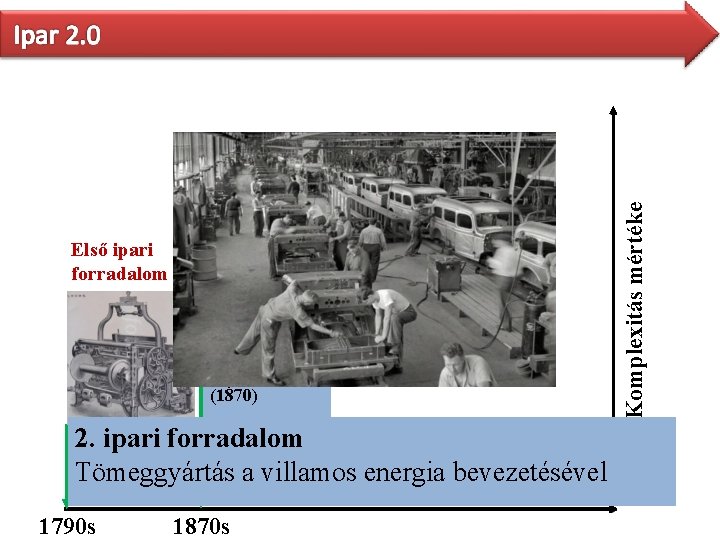 Ipar 2.0

Első ipari forradalom

(1870)

Komplexitás mértéke

2. ipari forradalom
Tömeggyártás a villamos energia bevezetésével

1790s
1870s